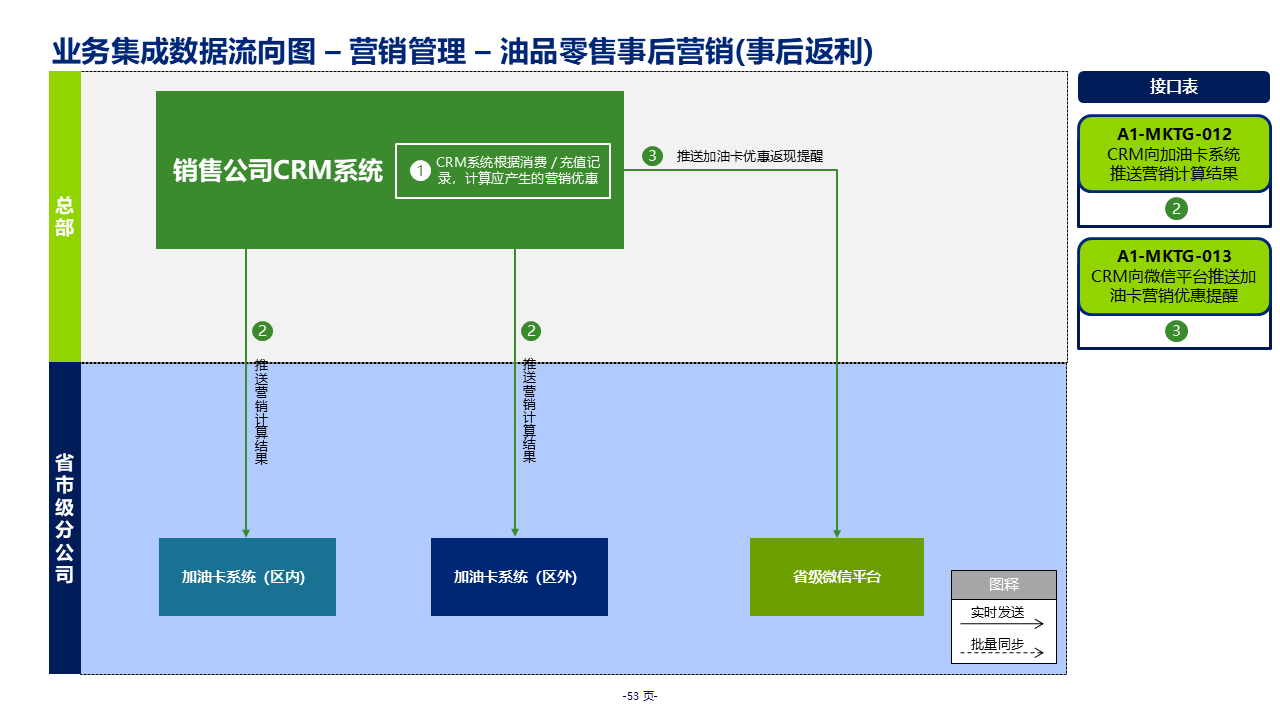 业务集成数据流向图 – 营销管理 – 油品零售事后营销(事后返利)

总部

销售公司CRM系统

1 CRM系统根据消费 / 充值记录，计算应产生的营销优惠

3 推送加油卡优惠返现提醒

2 推送营销计算结果

2 推送营销计算结果

省市级分公司

加油卡系统（区内）

加油卡系统（区外）

省级微信平台

图释
实时发送
批量同步

接口表

A1-MKTG-012
CRM向加油卡系统推送营销计算结果
2

A1-MKTG-013
CRM向微信平台推送加油卡营销优惠提醒
3

-53 页-